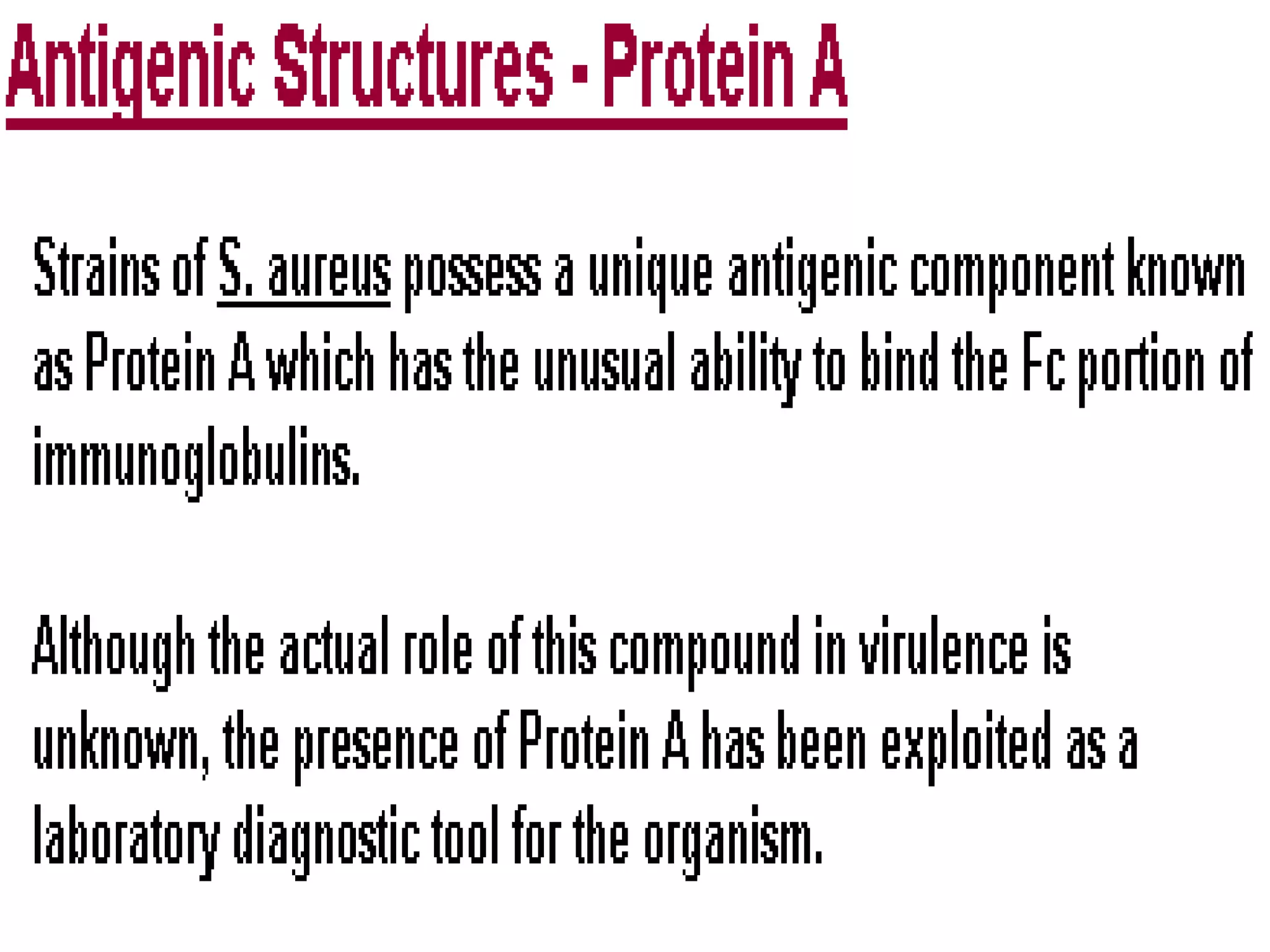 Antigenic Structures - Protein A

Strains of S. aureus possess a unique antigenic component known as Protein A which has the unusual ability to bind the Fc portion of immunoglobulins.

Although the actual role of this compound in virulence is unknown, the presence of Protein A has been exploited as a laboratory diagnostic tool for the organism.